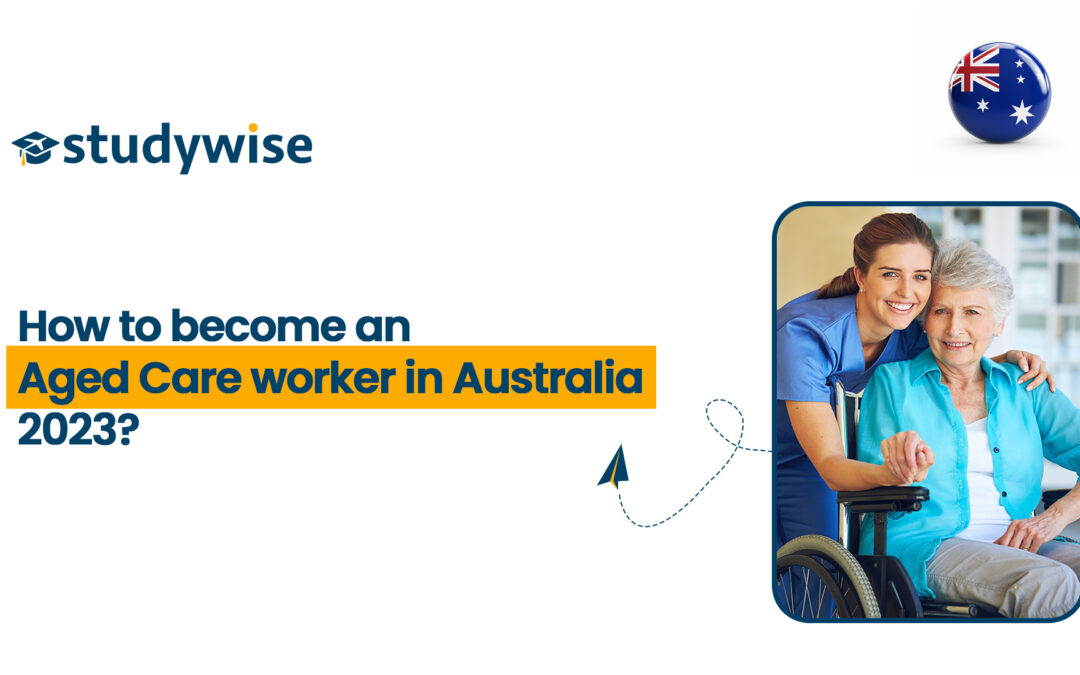 studywise

How to become an Aged Care worker in Australia 2023?